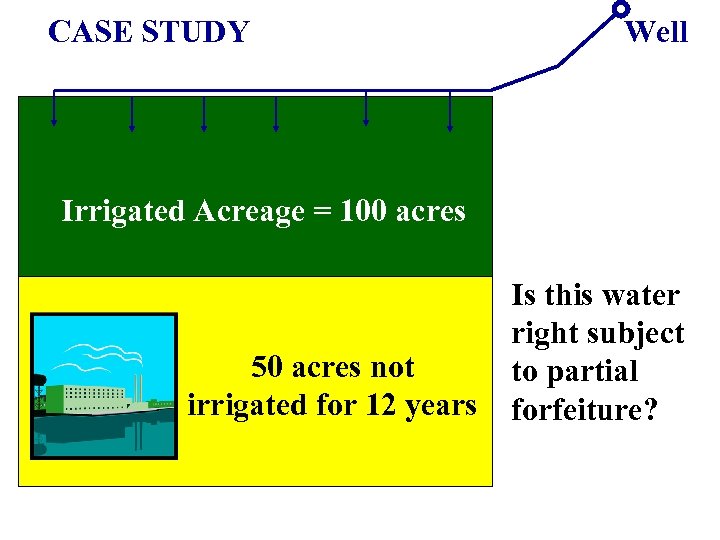 CASE STUDY

Well

Irrigated Acreage = 100 acres

50 acres not irrigated for 12 years

Is this water right subject to partial forfeiture?